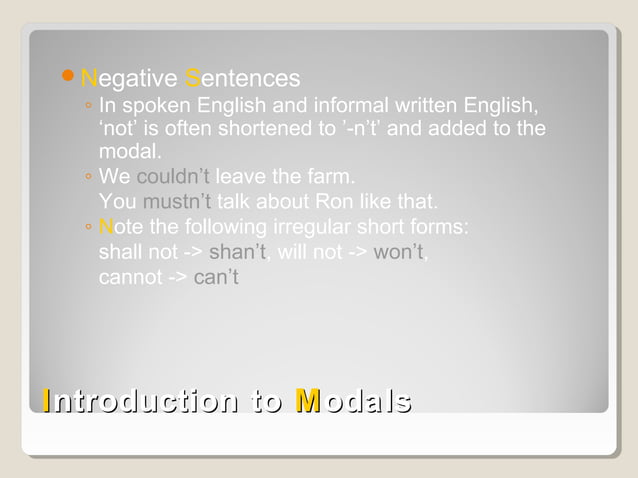 Negative Sentences

In spoken English and informal written English, ‘not’ is often shortened to ’-n’t’ and added to the modal.

We couldn’t leave the farm.
You mustn’t talk about Ron like that.

Note the following irregular short forms:
shall not -> shan’t, will not -> won’t,
cannot -> can’t

Introduction to Modals